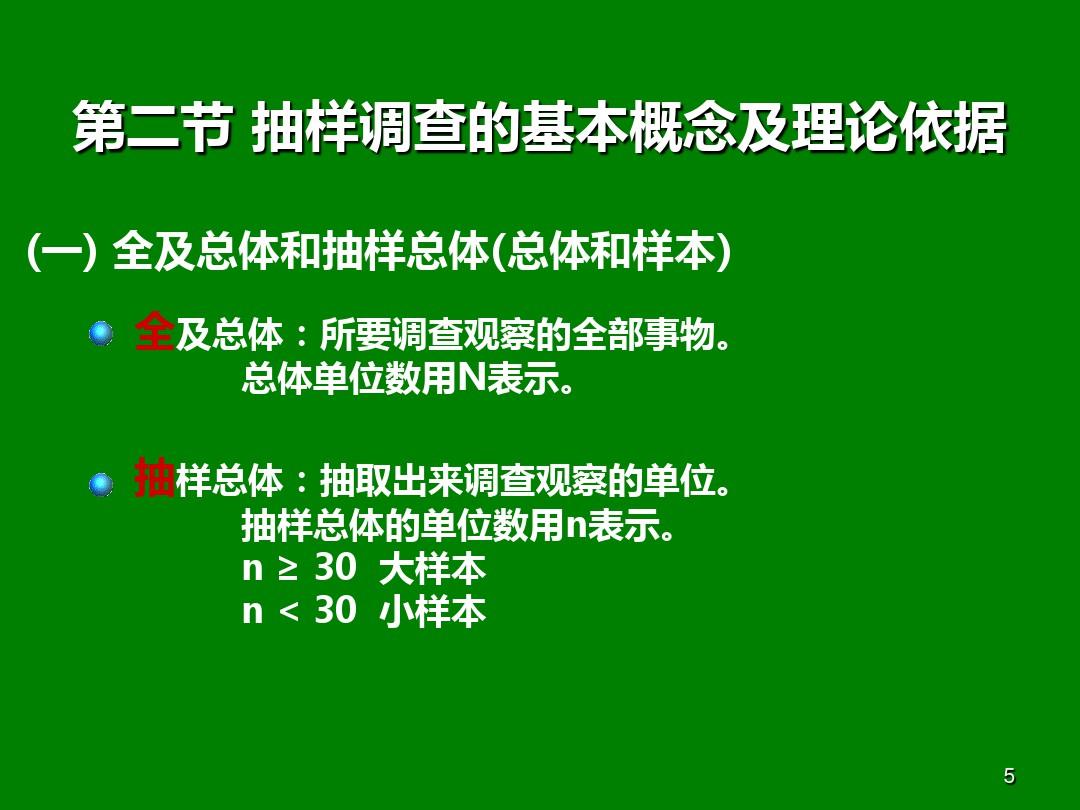 第二节 抽样调查的基本概念及理论依据

(一) 全及总体和抽样总体(总体和样本)

全及总体：所要调查观察的全部事物。
总体单位数用N表示。

抽样总体：抽取出来调查观察的单位。
抽样总体的单位数用n表示。
$n \geq 30$ 大样本
$n < 30$ 小样本

5